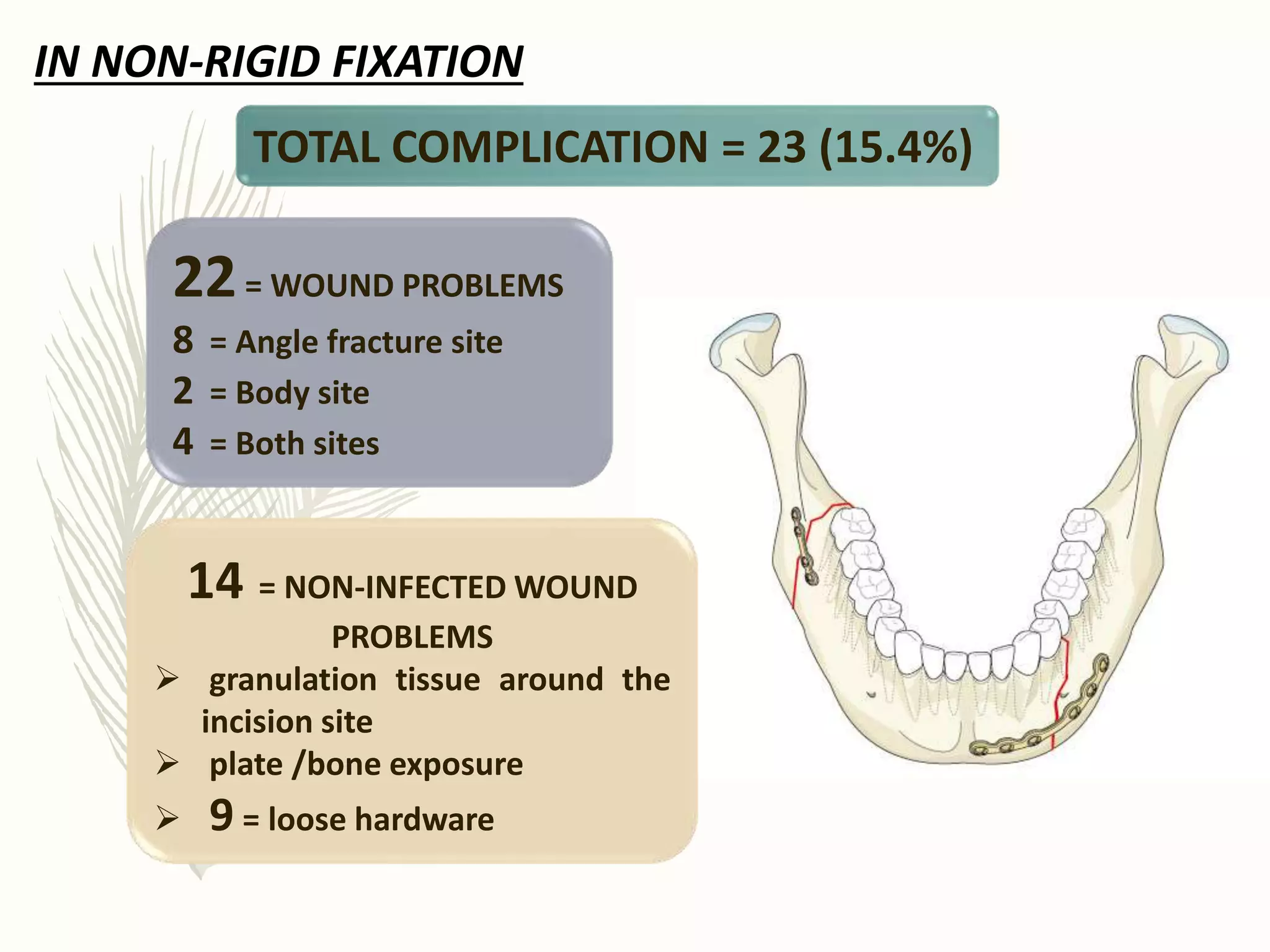 IN NON-RIGID FIXATION

TOTAL COMPLICATION = 23 (15.4%)

22 = WOUND PROBLEMS
8 = Angle fracture site
2 = Body site
4 = Both sites

14 = NON-INFECTED WOUND PROBLEMS
➢ granulation tissue around the incision site
➢ plate /bone exposure
➢ 9 = loose hardware